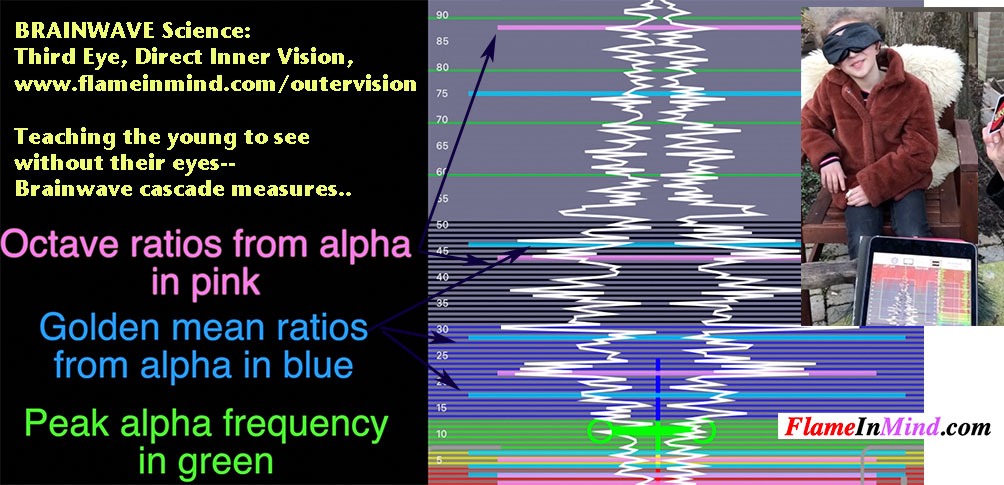 BRAINWAVE Science:
Third Eye, Direct Inner Vision,
www.flameinmind.com/outervision

Teaching the young to see without their eyes--
Brainwave cascade measures..

Octave ratios from alpha in pink

Golden mean ratios from alpha in blue

Peak alpha frequency in green

90
85
80
75
70
65
60
55
50
45
40
35
30
25
20
15
10
5

FlameInMind.com